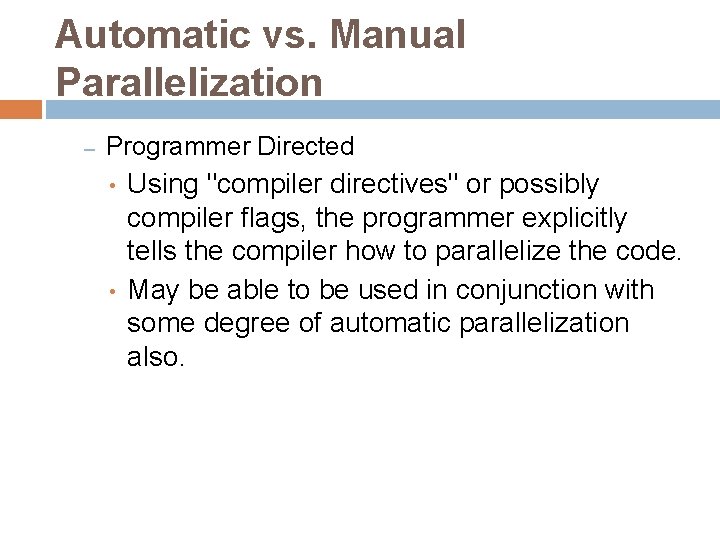 Automatic vs. Manual Parallelization

– Programmer Directed

• Using "compiler directives" or possibly compiler flags, the programmer explicitly tells the compiler how to parallelize the code.

• May be able to be used in conjunction with some degree of automatic parallelization also.